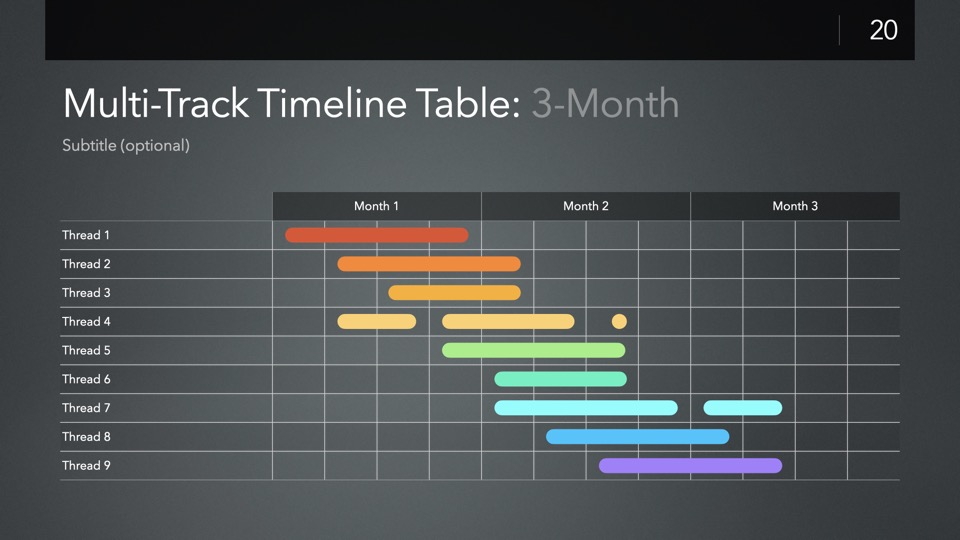 20

Multi-Track Timeline Table: 3-Month

Subtitle (optional)

| | Month 1 | Month 2 | Month 3 |
|---|---|---|---|
| Thread 1 | | | |
| Thread 2 | | | |
| Thread 3 | | | |
| Thread 4 | | | |
| Thread 5 | | | |
| Thread 6 | | | |
| Thread 7 | | | |
| Thread 8 | | | |
| Thread 9 | | | |